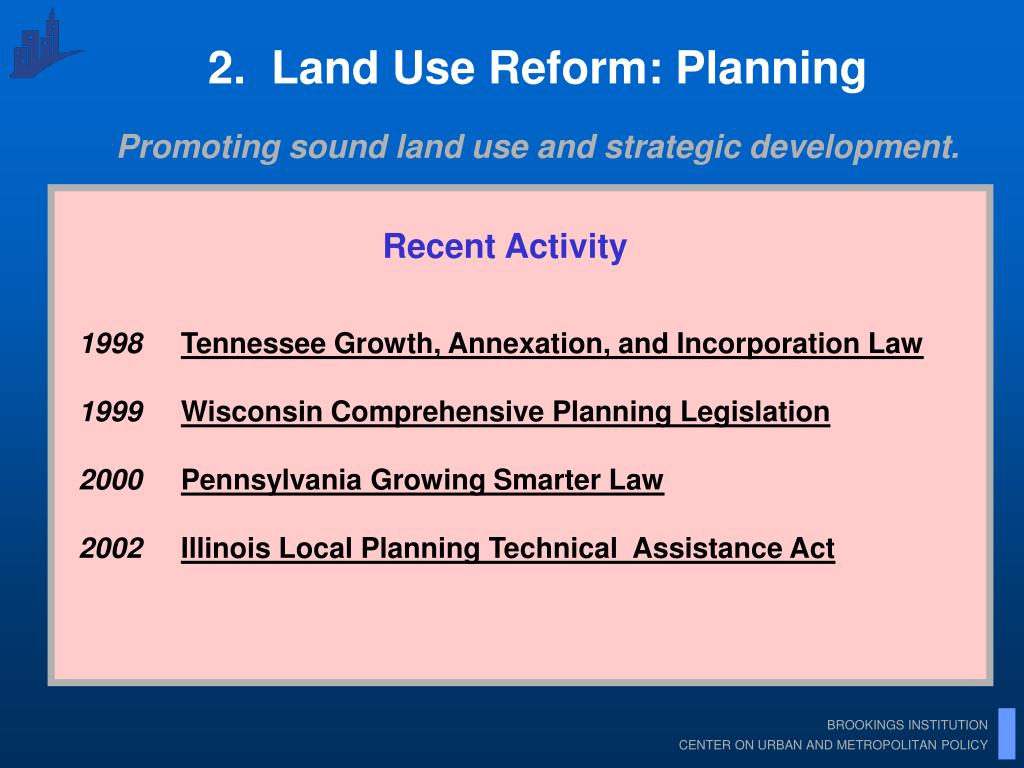 2. Land Use Reform: Planning

Promoting sound land use and strategic development.

Recent Activity

1998 Tennessee Growth, Annexation, and Incorporation Law

1999 Wisconsin Comprehensive Planning Legislation

2000 Pennsylvania Growing Smarter Law

2002 Illinois Local Planning Technical Assistance Act

BROOKINGS INSTITUTION
CENTER ON URBAN AND METROPOLITAN POLICY